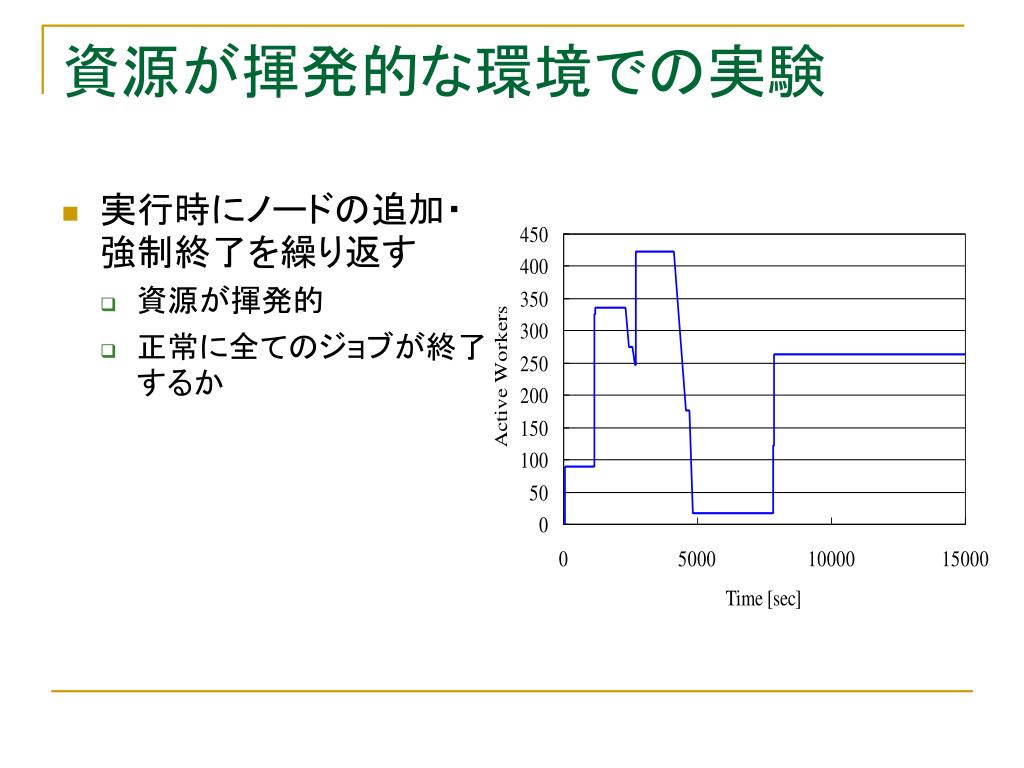 資源が揮発的な環境での実験

実行時にノードの追加・強制終了を繰り返す

資源が揮発的

正常に全てのジョブが終了するか

Active Workers

450
400
350
300
250
200
150
100
50
0

0
5000
10000
15000

Time [sec]